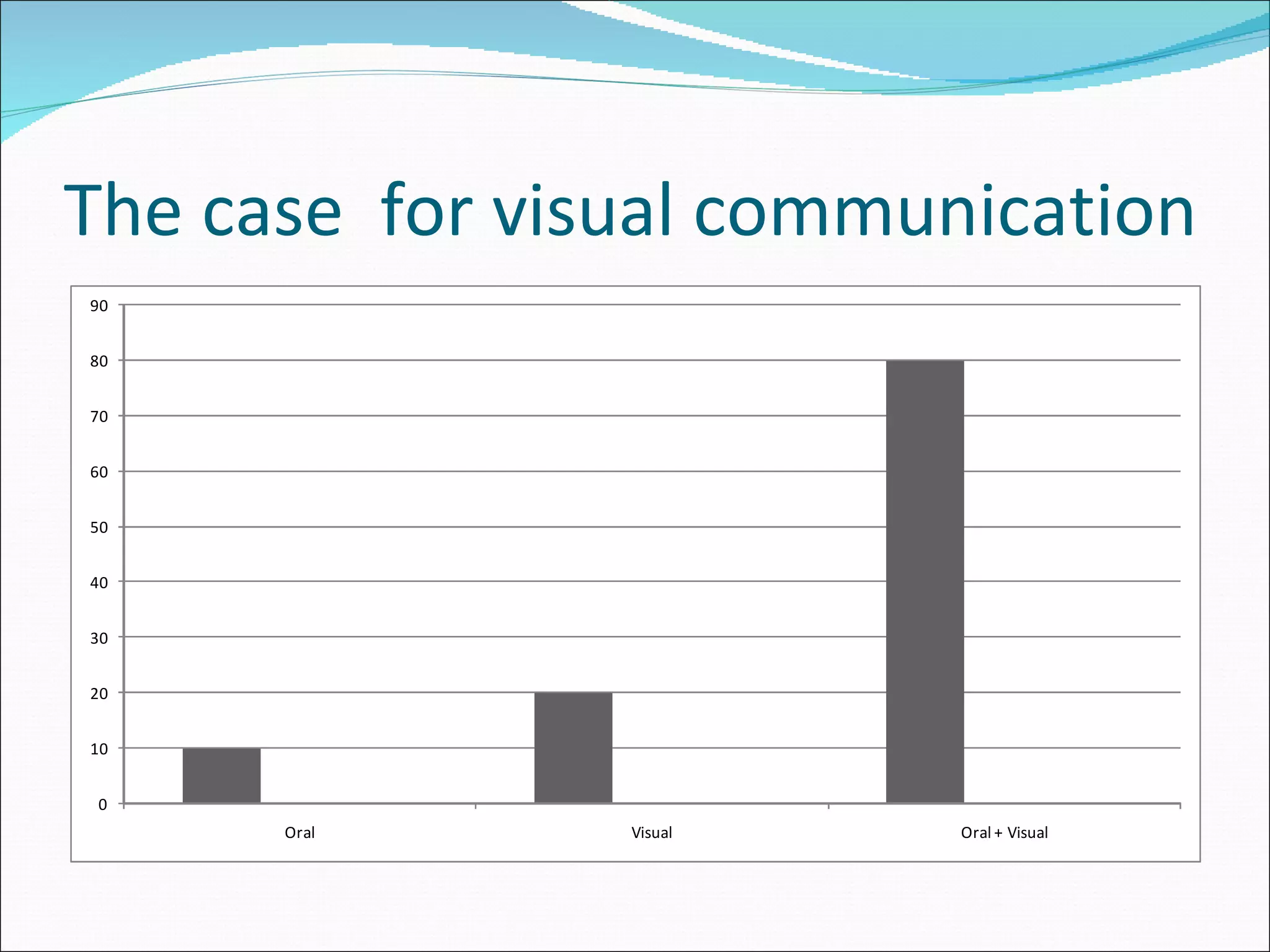 The case  for visual communication

90
80
70
60
50
40
30
20
10
0

Oral
Visual
Oral + Visual